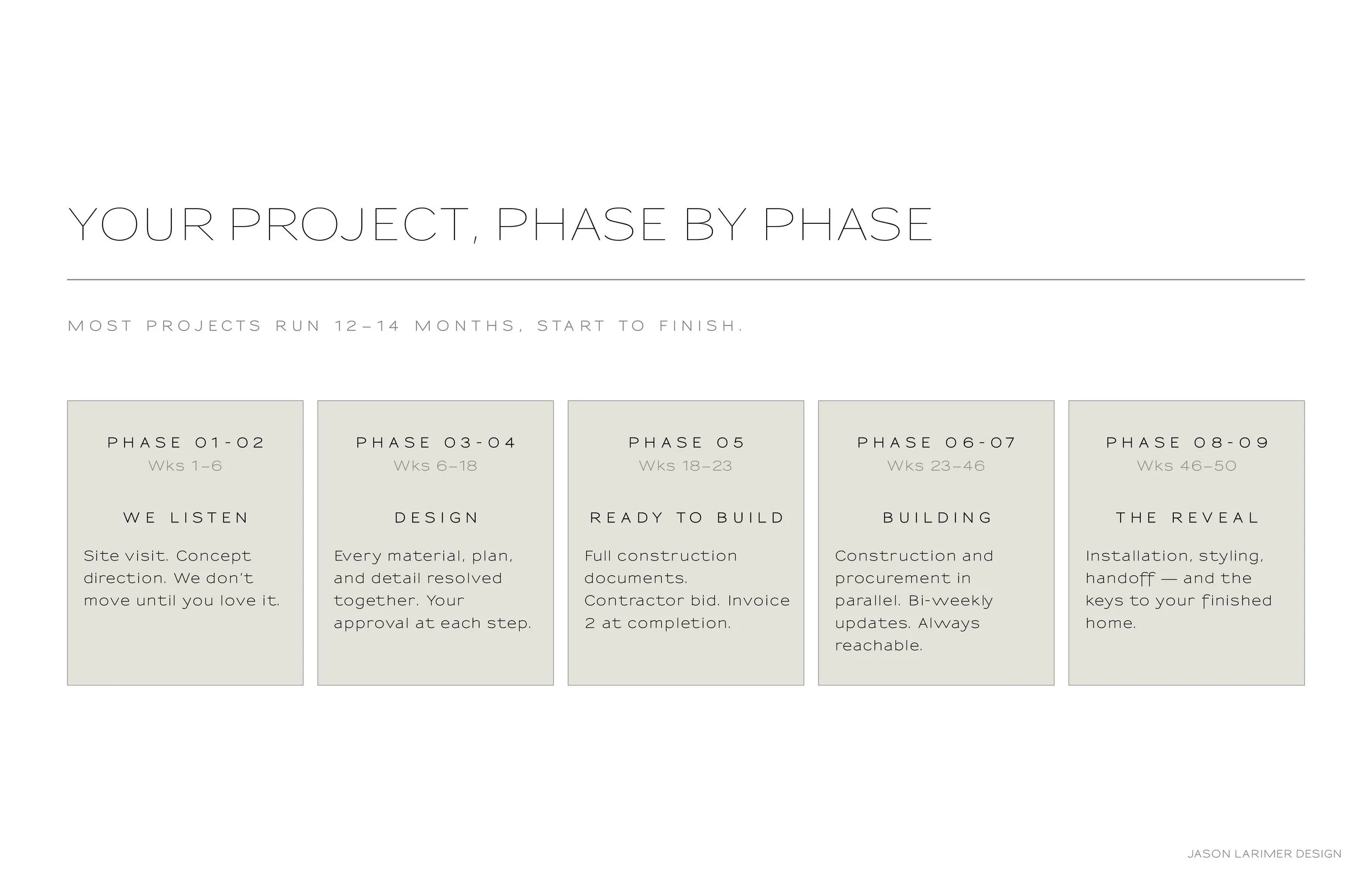 YOUR PROJECT, PHASE BY PHASE

MOST PROJECTS RUN 12–14 MONTHS, START TO FINISH.

PHASE 01-02
Wks 1–6

WE LISTEN

Site visit. Concept direction. We don't move until you love it.

PHASE 03-04
Wks 6–18

DESIGN

Every material, plan, and detail resolved together. Your approval at each step.

PHASE 05
Wks 18–23

READY TO BUILD

Full construction documents. Contractor bid. Invoice 2 at completion.

PHASE 06-07
Wks 23–46

BUILDING

Construction and procurement in parallel. Bi-weekly updates. Always reachable.

PHASE 08-09
Wks 46–50

THE REVEAL

Installation, styling, handoff — and the keys to your finished home.

JASON LARIMER DESIGN